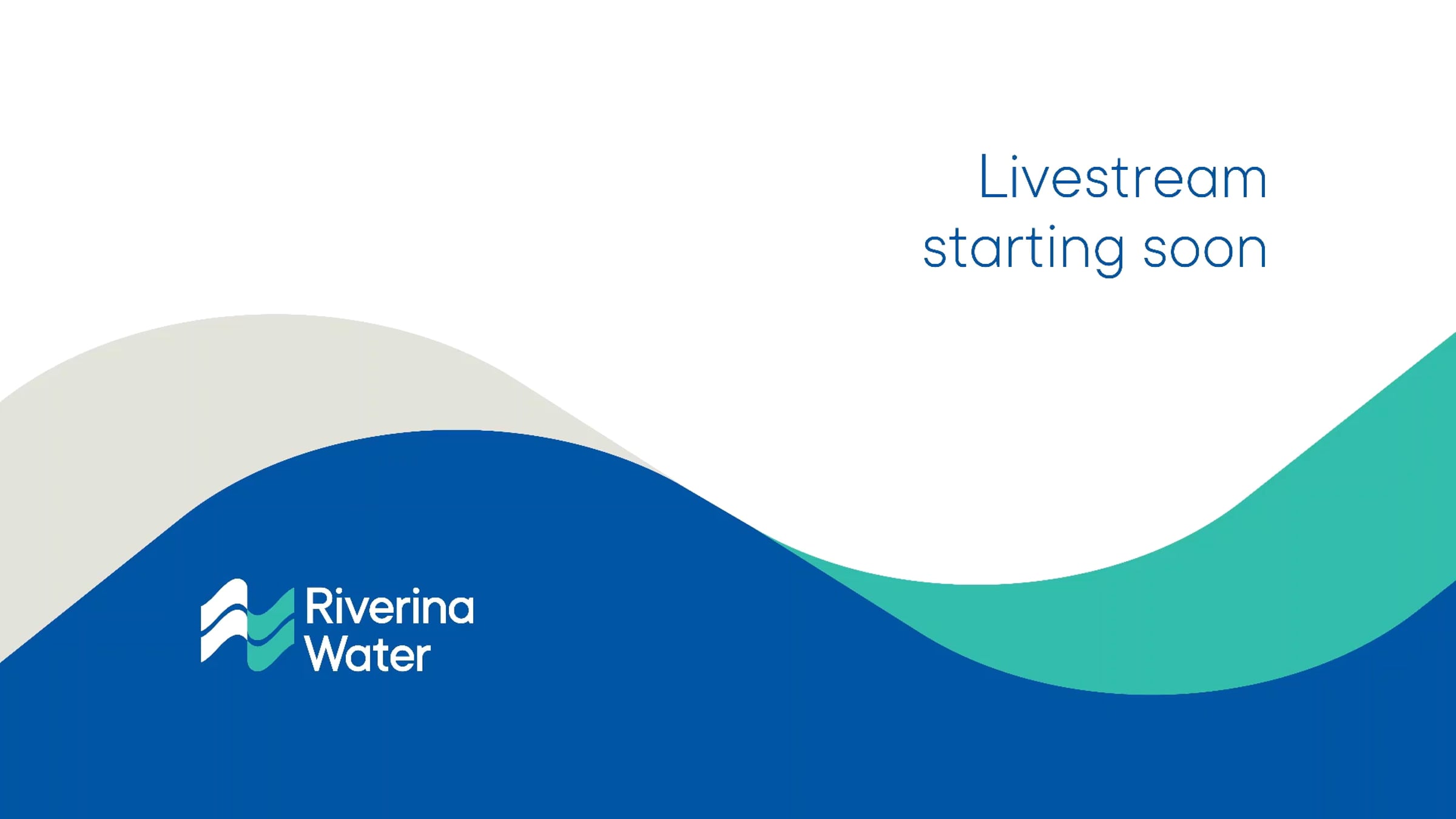 Livestream starting soon

Riverina Water